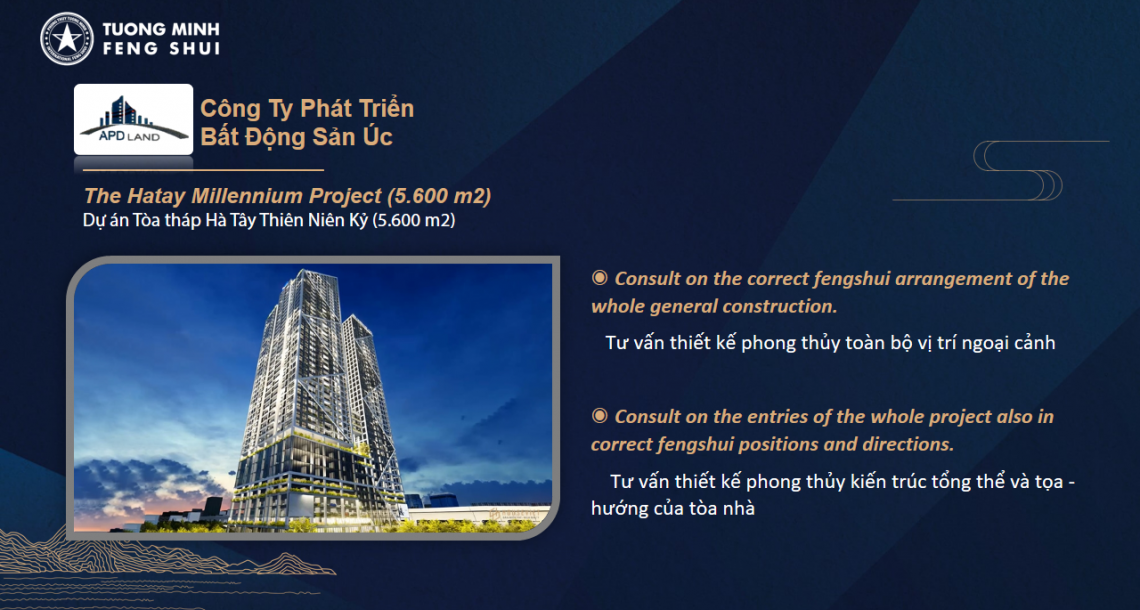 TUONG MINH
FENG SHUI

APD LAND

Công Ty Phát Triển
Bất Động Sản Úc

The Hatay Millennium Project (5.600 m2)
Dự án Tòa tháp Hà Tây Thiên Niên Kỷ (5.600 m2)

◉ Consult on the correct fengshui arrangement of the whole general construction.

Tư vấn thiết kế phong thủy toàn bộ vị trí ngoại cảnh

◉ Consult on the entries of the whole project also in correct fengshui positions and directions.

Tư vấn thiết kế phong thủy kiến trúc tổng thể và tọa - hướng của tòa nhà